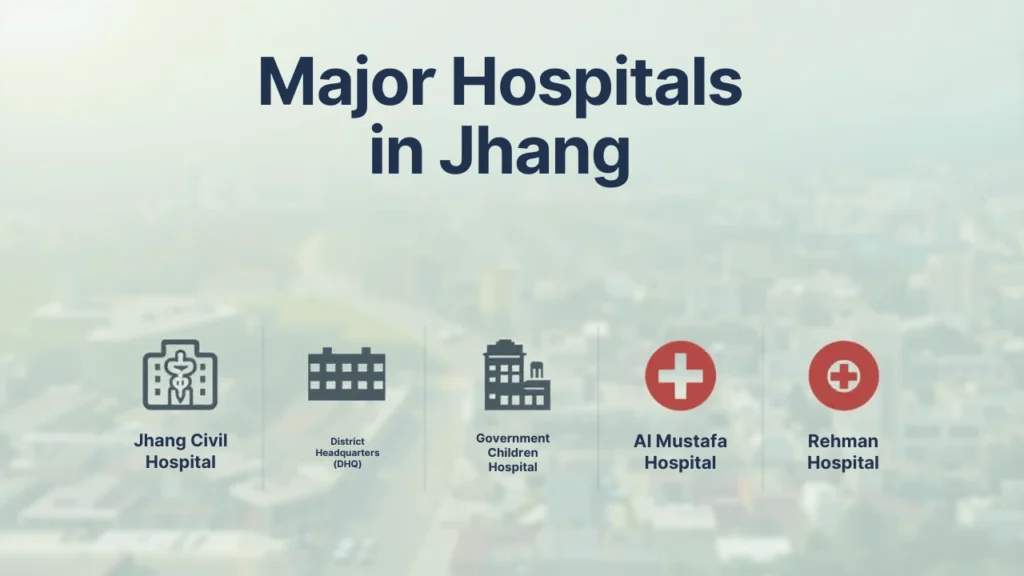 Major Hospitals in Jhang

Jhang Civil Hospital

District Headquarters (DHQ)

Government Children Hospital

Al Mustafa Hospital

Rehman Hospital